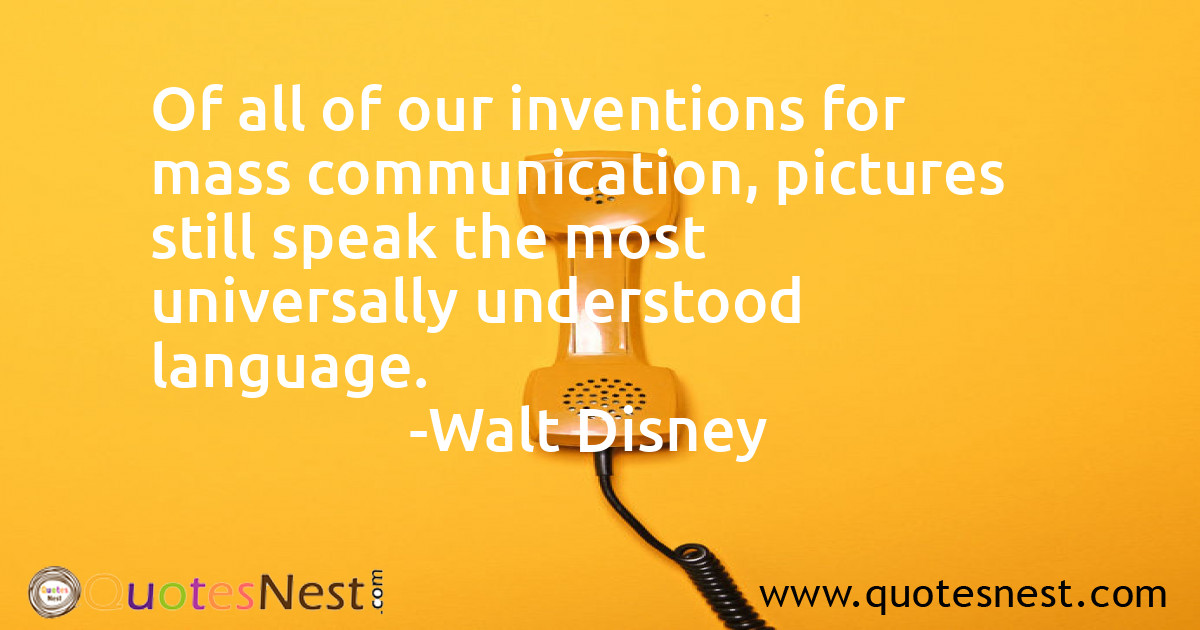 Of all of our inventions for mass communication, pictures still speak the most universally understood language.

-Walt Disney

Quotes Nest

QuotesNest.com

www.quotesnest.com